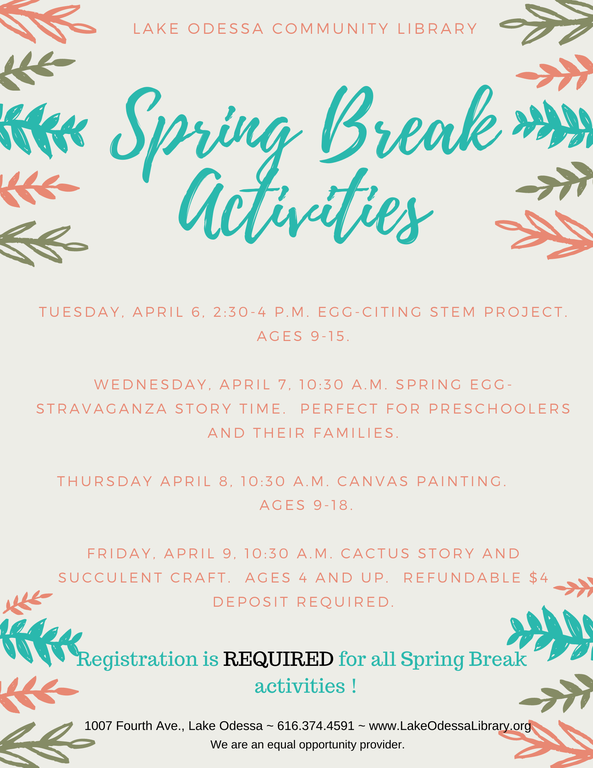 LAKE ODESSA COMMUNITY LIBRARY

Spring Break Activities

TUESDAY, APRIL 6, 2:30-4 P.M. EGG-CITING STEM PROJECT. AGES 9-15.

WEDNESDAY, APRIL 7, 10:30 A.M. SPRING EGG-STRAVAGANZA STORY TIME. PERFECT FOR PRESCHOOLERS AND THEIR FAMILIES.

THURSDAY APRIL 8, 10:30 A.M. CANVAS PAINTING. AGES 9-18.

FRIDAY, APRIL 9, 10:30 A.M. CACTUS STORY AND SUCCULENT CRAFT. AGES 4 AND UP. REFUNDABLE $4 DEPOSIT REQUIRED.

Registration is REQUIRED for all Spring Break activities !

1007 Fourth Ave., Lake Odessa ~ 616.374.4591 ~ www.LakeOdessaLibrary.org
We are an equal opportunity provider.